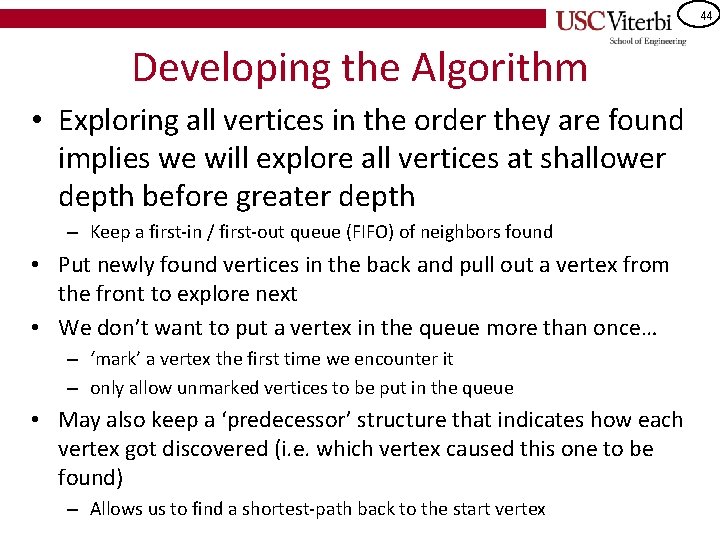 USC Viterbi
School of Engineering

44

Developing the Algorithm

• Exploring all vertices in the order they are found implies we will explore all vertices at shallower depth before greater depth
  – Keep a first-in / first-out queue (FIFO) of neighbors found
• Put newly found vertices in the back and pull out a vertex from the front to explore next
• We don't want to put a vertex in the queue more than once…
  – 'mark' a vertex the first time we encounter it
  – only allow unmarked vertices to be put in the queue
• May also keep a 'predecessor' structure that indicates how each vertex got discovered (i.e. which vertex caused this one to be found)
  – Allows us to find a shortest-path back to the start vertex